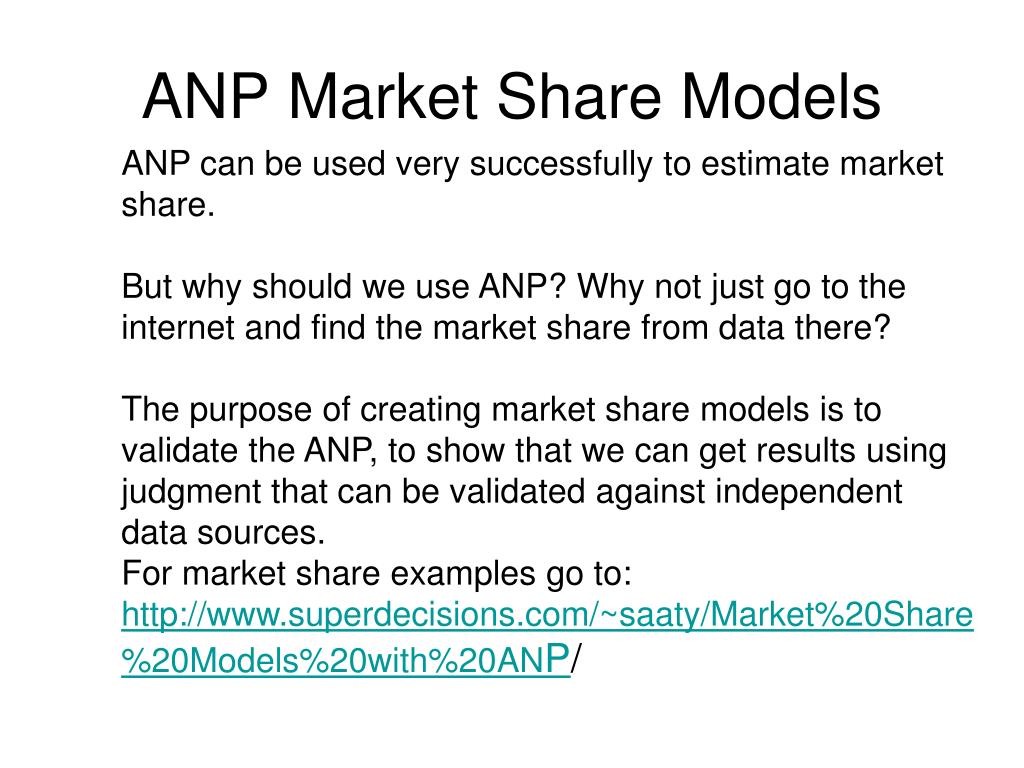 ANP Market Share Models

ANP can be used very successfully to estimate market share.

But why should we use ANP? Why not just go to the internet and find the market share from data there?

The purpose of creating market share models is to validate the ANP, to show that we can get results using judgment that can be validated against independent data sources.
For market share examples go to:
http://www.superdecisions.com/~saaty/Market%20Share%20Models%20with%20ANP/